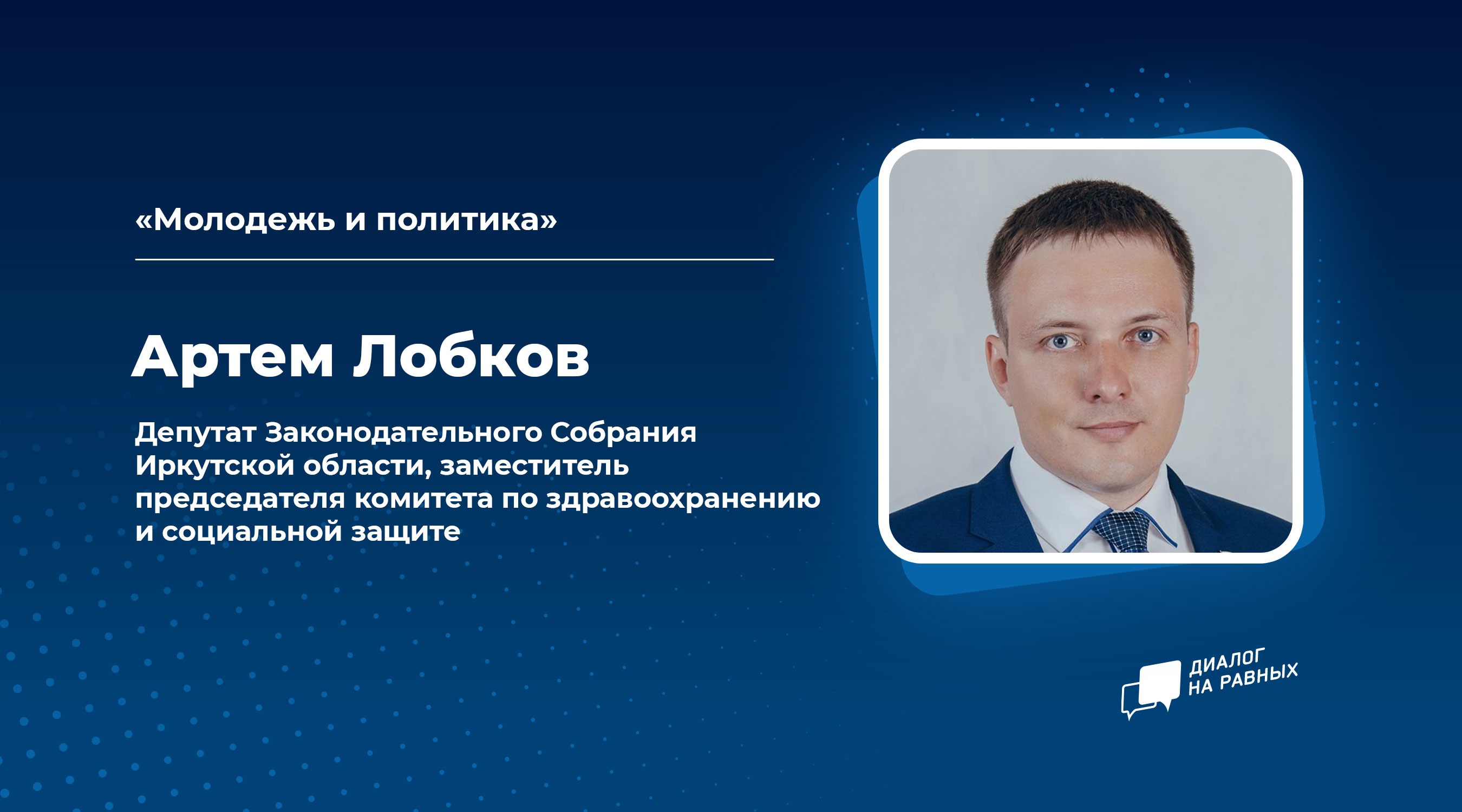 «Молодежь и политика»

Артем Лобков

Депутат Законодательного Собрания Иркутской области, заместитель председателя комитета по здравоохранению и социальной защите

ДИАЛОГ НА РАВНЫХ